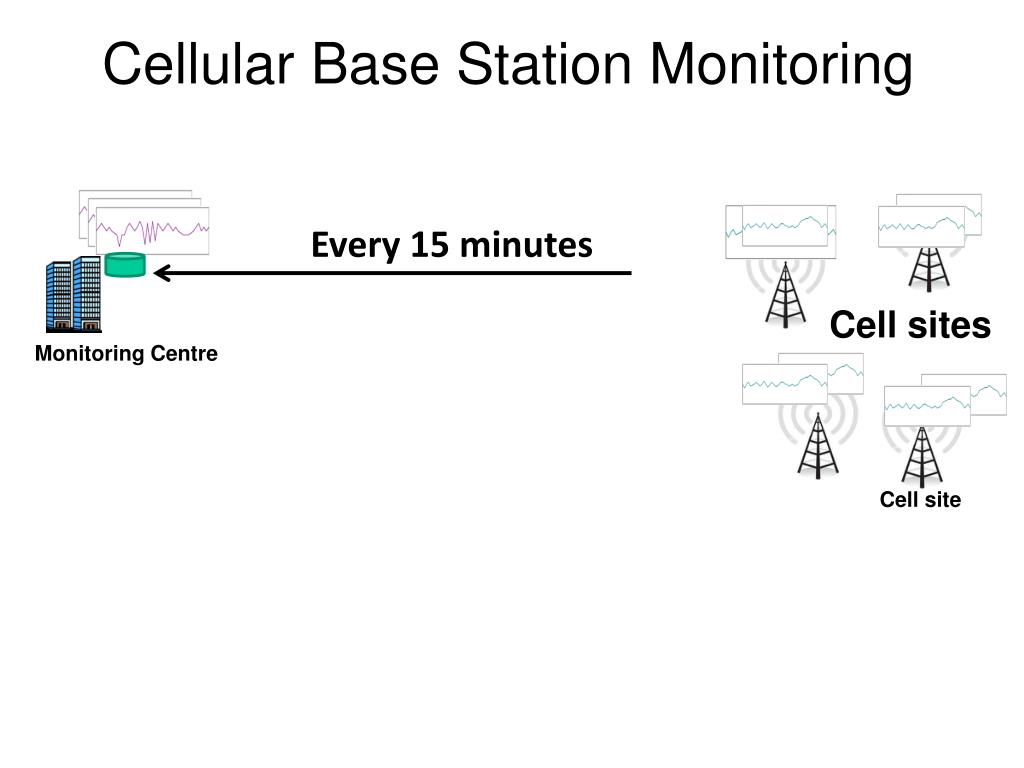 Cellular Base Station Monitoring

Every 15 minutes

Monitoring Centre

Cell sites

Cell site